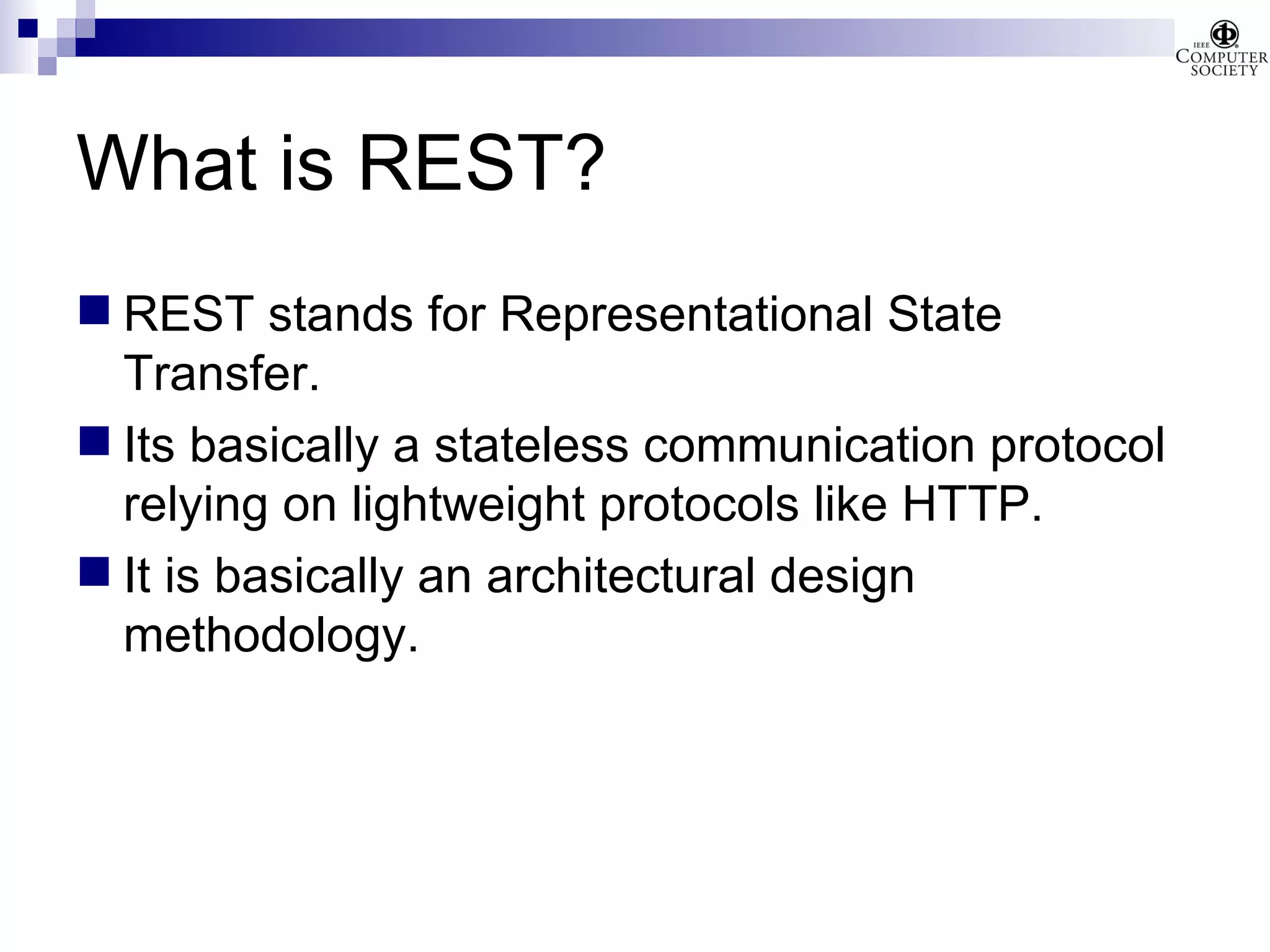 IEEE COMPUTER SOCIETY

What is REST?

REST stands for Representational State Transfer.

Its basically a stateless communication protocol relying on lightweight protocols like HTTP.

It is basically an architectural design methodology.